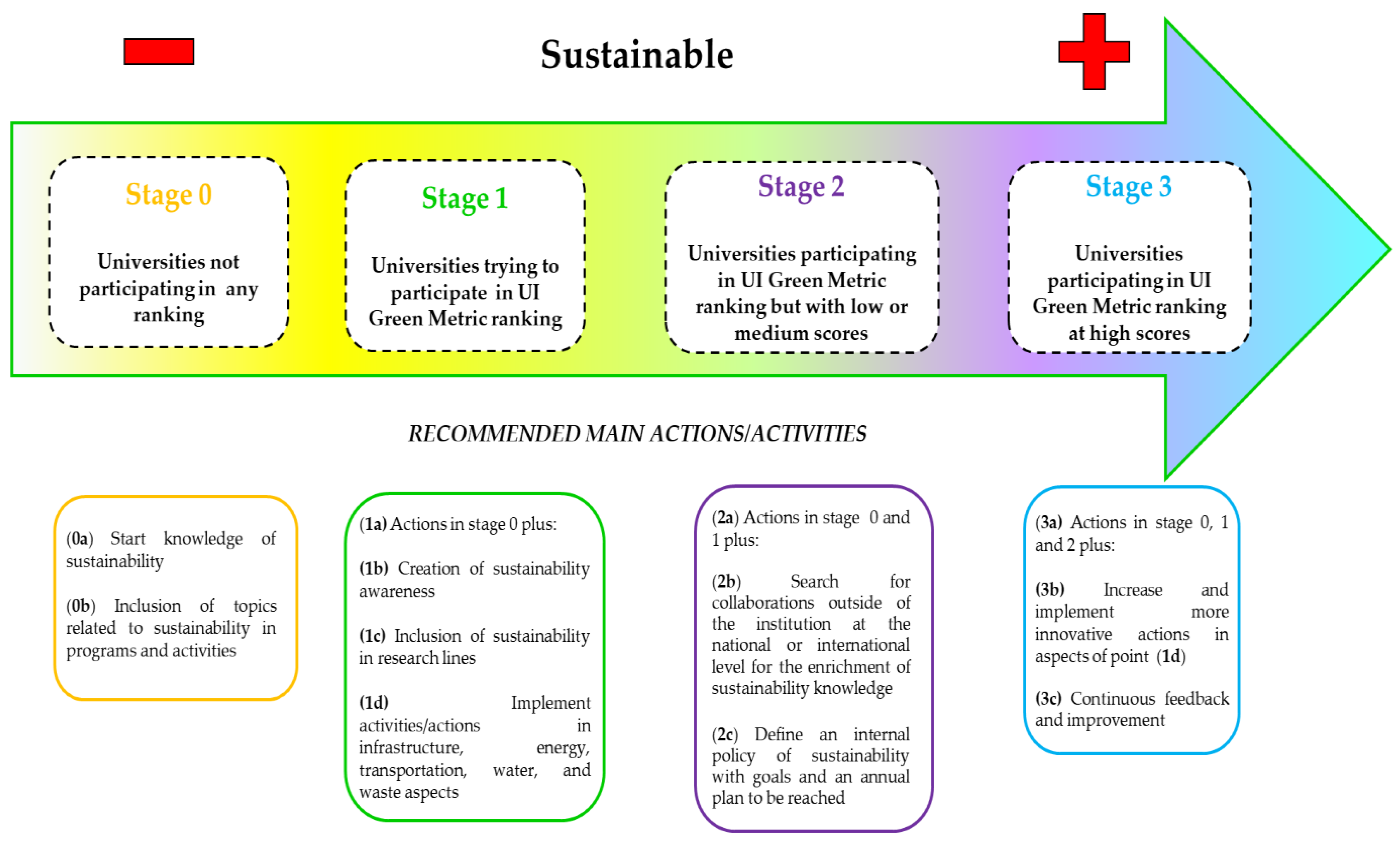 Sustainable

Stage 0

Universities not participating in any ranking

Stage 1

Universities trying to participate in UI Green Metric ranking

Stage 2

Universities participating in UI Green Metric ranking but with low or medium scores

Stage 3

Universities participating in UI Green Metric ranking at high scores

RECOMMENDED MAIN ACTIONS/ACTIVITIES

(0a) Start knowledge of sustainability

(0b) Inclusion of topics related to sustainability in programs and activities

(1a) Actions in stage 0 plus:

(1b) Creation of sustainability awareness

(1c) Inclusion of sustainability in research lines

(1d) Implement activities/actions in infrastructure, energy, transportation, water, and waste aspects

(2a) Actions in stage 0 and 1 plus:

(2b) Search for collaborations outside of the institution at the national or international level for the enrichment of sustainability knowledge

(2c) Define an internal policy of sustainability with goals and an annual plan to be reached

(3a) Actions in stage 0, 1 and 2 plus:

(3b) Increase and implement more innovative actions in aspects of point (1d)

(3c) Continuous feedback and improvement